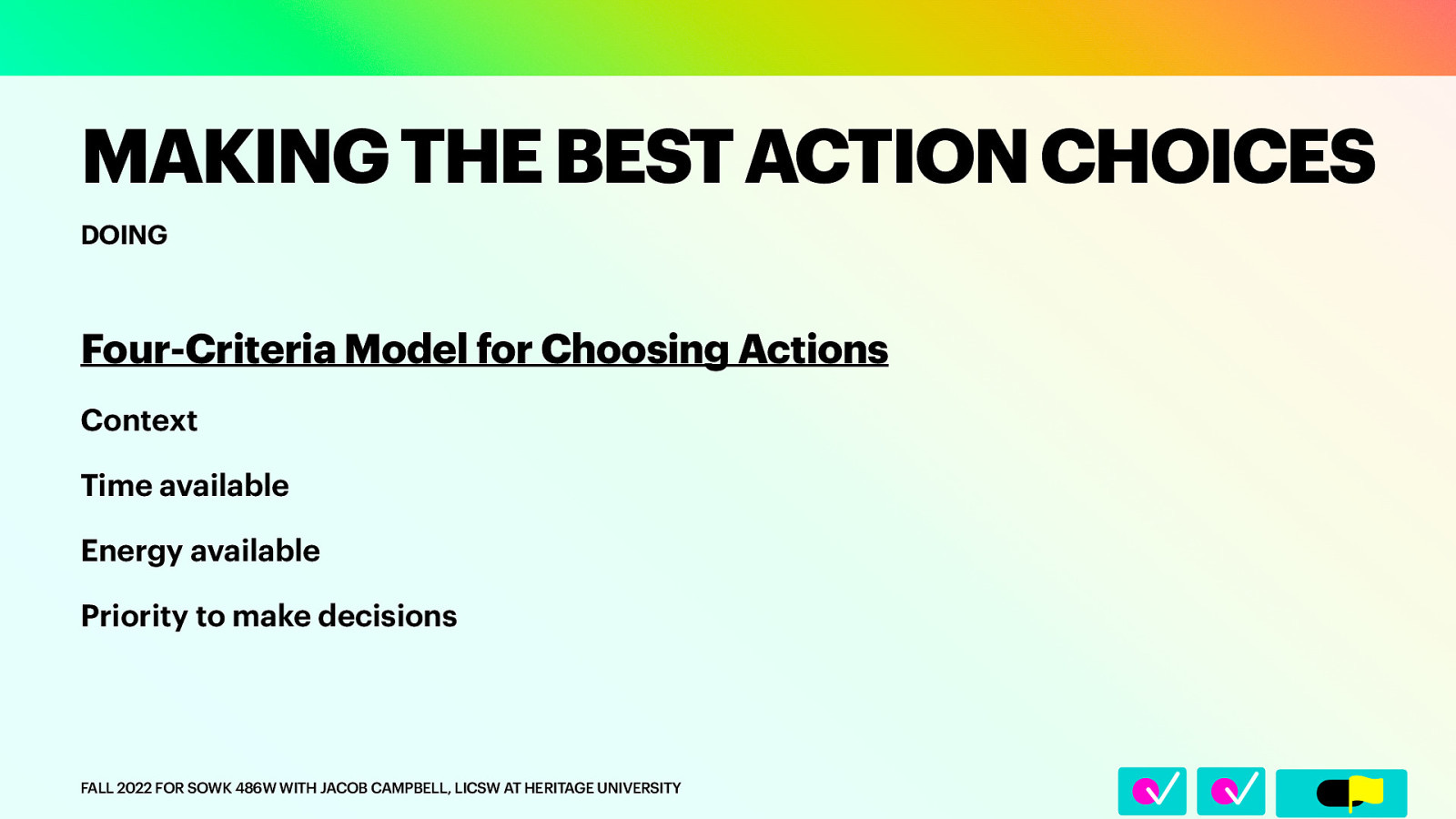 MAKING THE BEST ACTION CHOICES

DOING

Four-Criteria Model for Choosing Actions

Context

Time available

Energy available

Priority to make decisions

FALL 2022 FOR SOWK 486W WITH JACOB CAMPBELL, LICSW AT HERITAGE UNIVERSITY